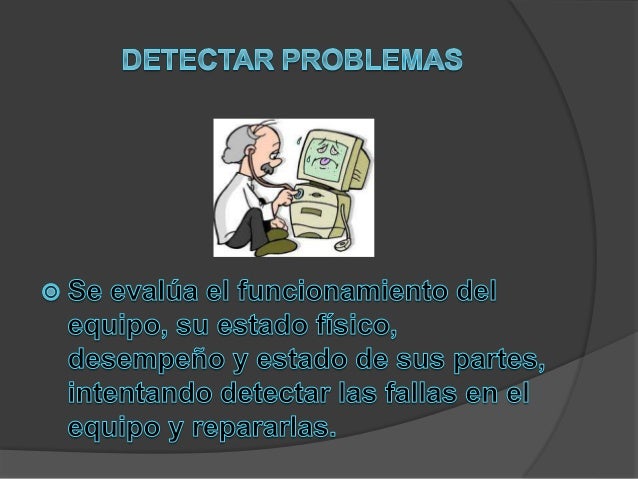 DETECTAR PROBLEMAS

Se evalúa el funcionamiento del equipo, su estado físico, desempeño y estado de sus partes, intentando detectar las fallas en el equipo y repararlas.